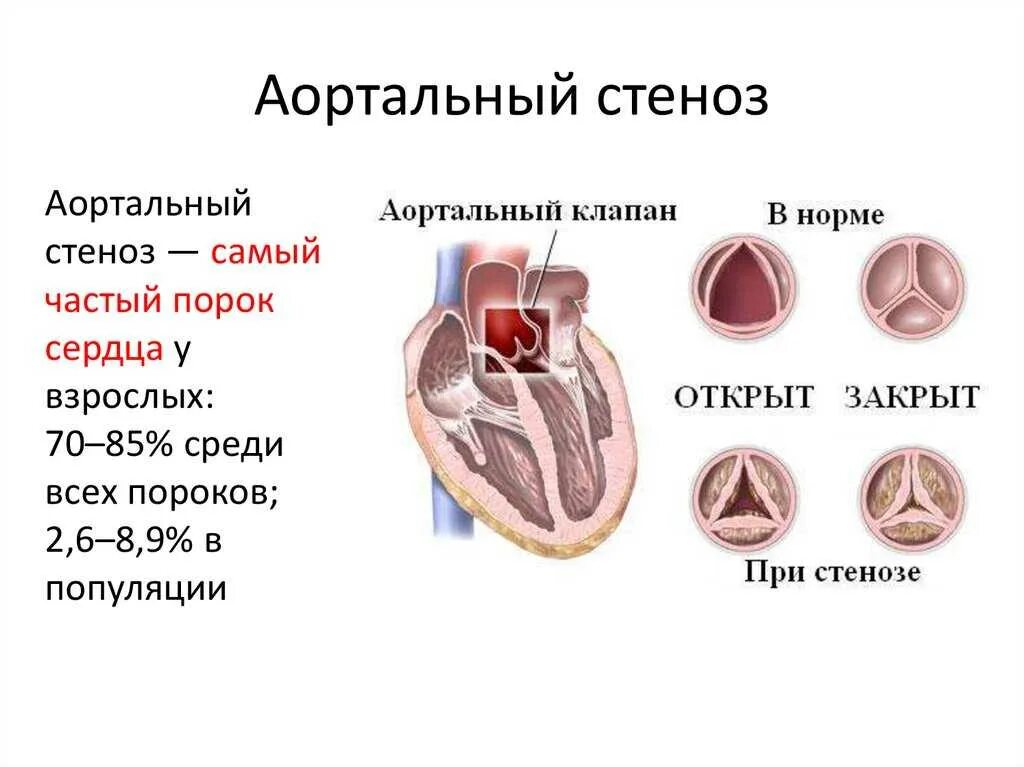 Аортальный стеноз

Аортальный стеноз — самый частый порок сердца у взрослых: 70–85% среди всех пороков; 2,6–8,9% в популяции

Аортальный клапан

В норме

ОТКРЫТ

ЗАКРЫТ

При стенозе